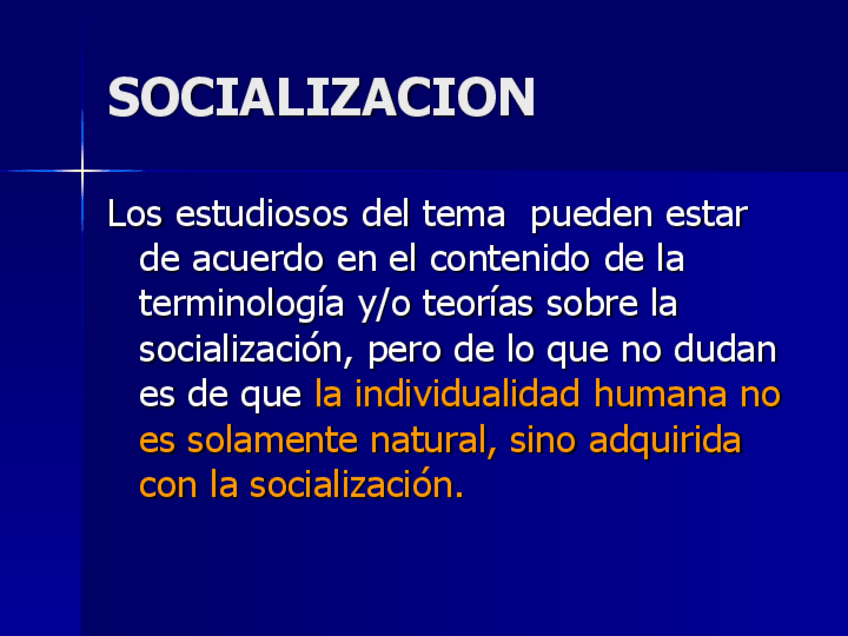 SOCIALIZACION

Los estudiosos del tema pueden estar de acuerdo en el contenido de la terminología y/o teorías sobre la socialización, pero de lo que no dudan es de que la individualidad humana no es solamente natural, sino adquirida con la socialización.